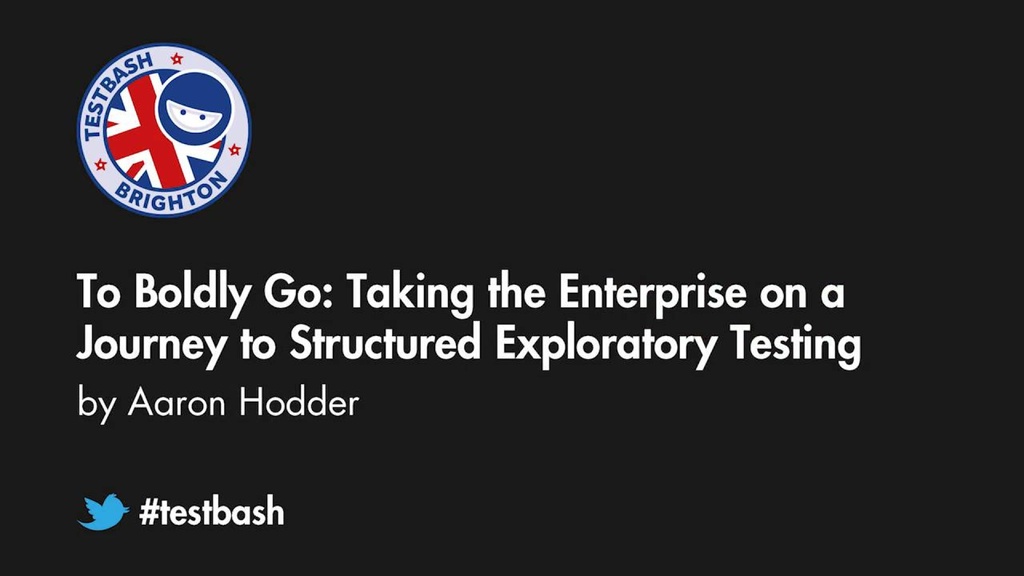 TESTBASH
BRIGHTON

To Boldly Go: Taking the Enterprise on a Journey to Structured Exploratory Testing

by Aaron Hodder

#testbash